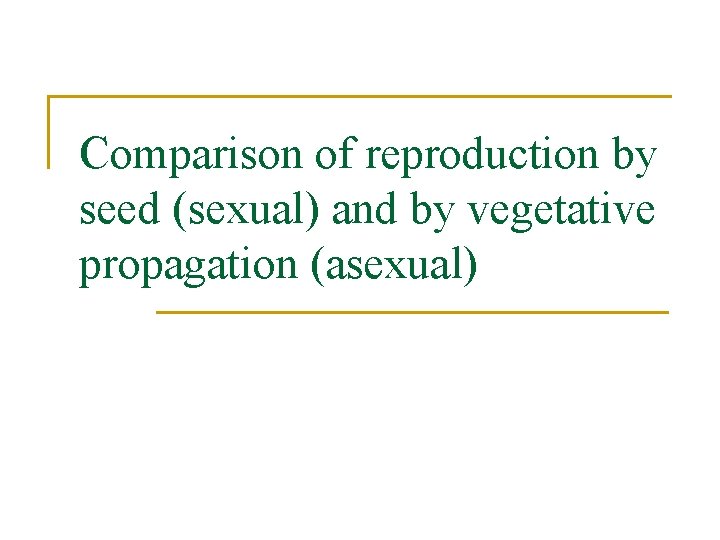 Comparison of reproduction by seed (sexual) and by vegetative propagation (asexual)